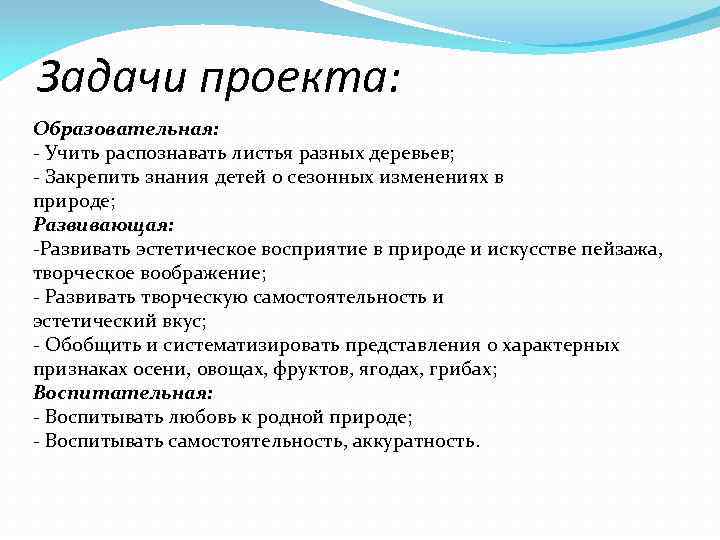 Задачи проекта:

Образовательная:
- Учить распознавать листья разных деревьев;
- Закрепить знания детей о сезонных изменениях в природе;
Развивающая:
-Развивать эстетическое восприятие в природе и искусстве пейзажа, творческое воображение;
- Развивать творческую самостоятельность и эстетический вкус;
- Обобщить и систематизировать представления о характерных признаках осени, овощах, фруктов, ягодах, грибах;
Воспитательная:
- Воспитывать любовь к родной природе;
- Воспитывать самостоятельность, аккуратность.